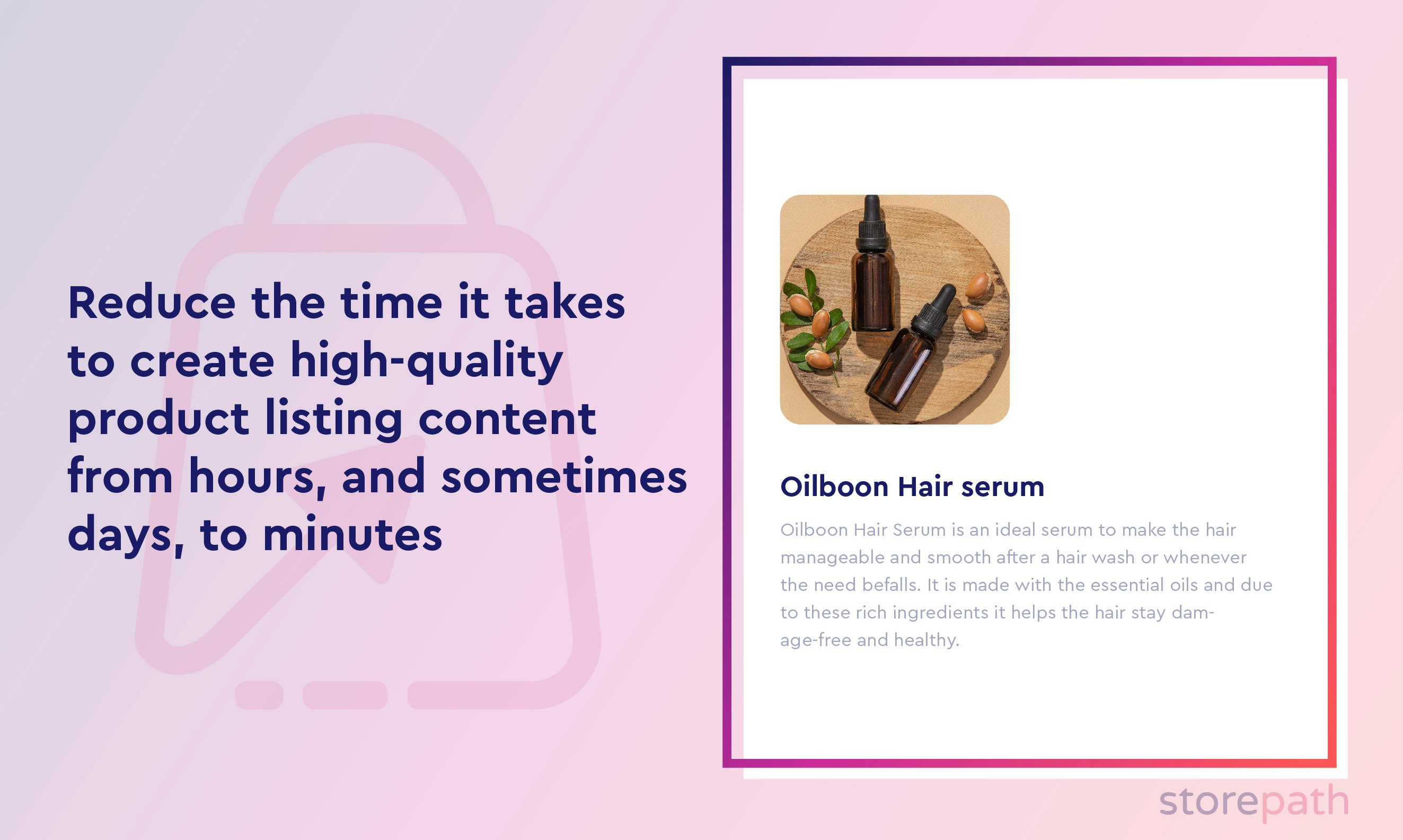 Reduce the time it takes to create high-quality product listing content from hours, and sometimes days, to minutes

Oilboon Hair serum

Oilboon Hair Serum is an ideal serum to make the hair manageable and smooth after a hair wash or whenever the need befalls. It is made with the essential oils and due to these rich ingredients it helps the hair stay damage-free and healthy.

storepath